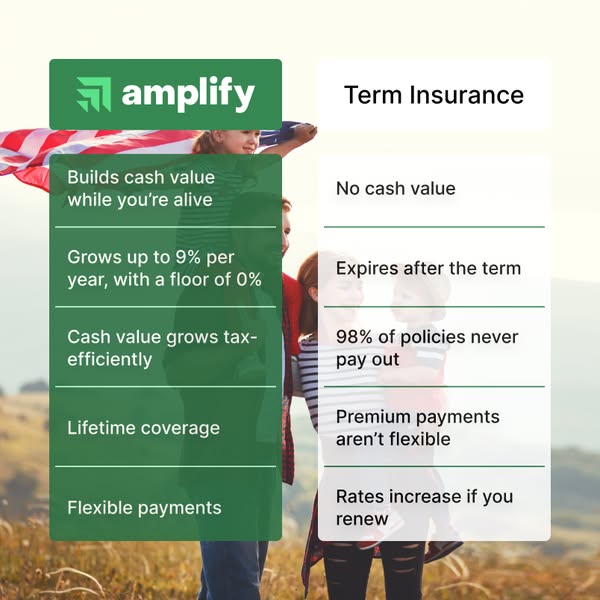 | amplify | Term Insurance |
|---|---|
| Builds cash value while you're alive | No cash value |
| Grows up to 9% per year, with a floor of 0% | Expires after the term |
| Cash value grows tax-efficiently | 98% of policies never pay out |
| Lifetime coverage | Premium payments aren't flexible |
| Flexible payments | Rates increase if you renew |